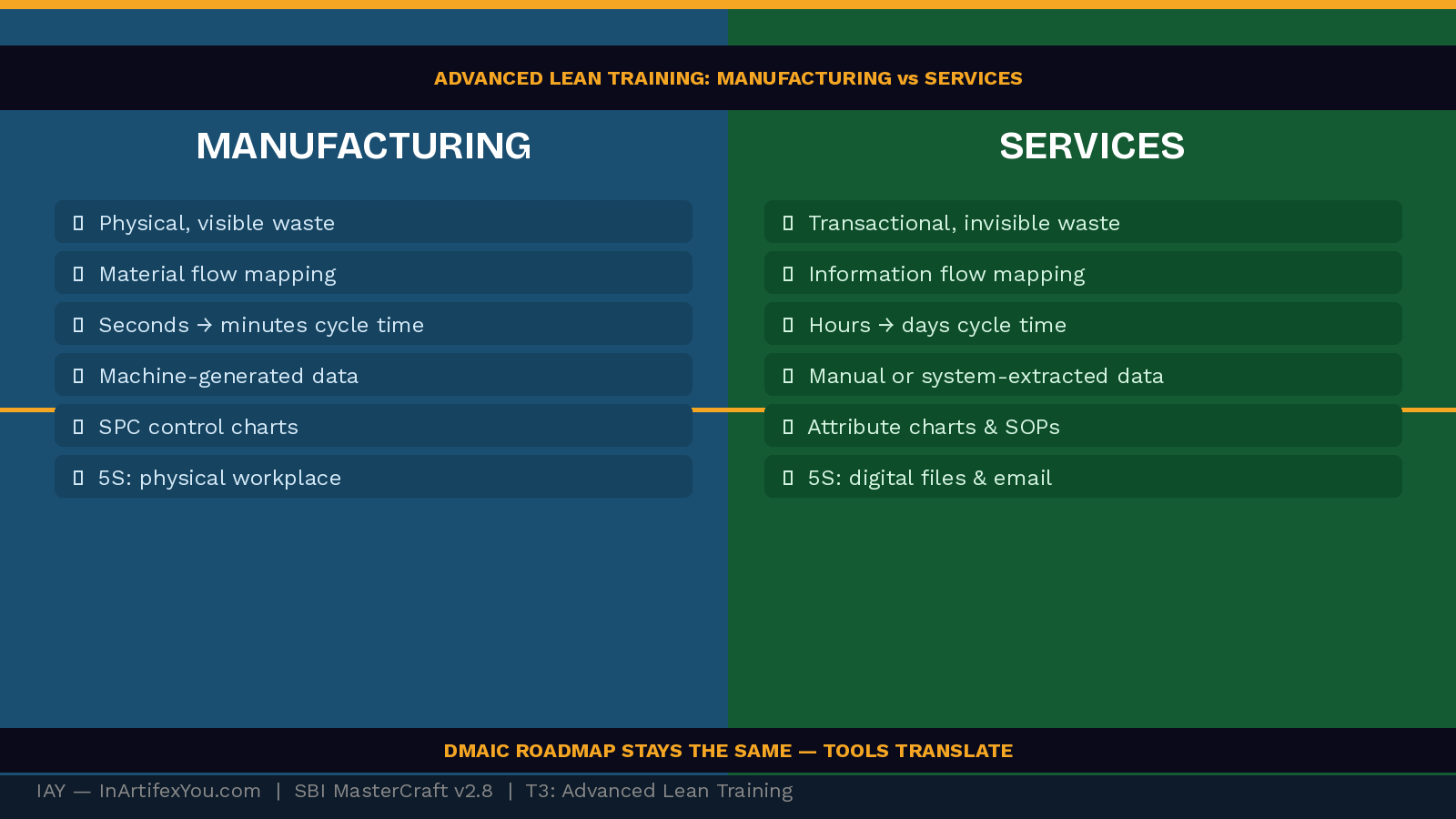 ADVANCED LEAN TRAINING: MANUFACTURING vs SERVICES

MANUFACTURING

▯ Physical, visible waste

▯ Material flow mapping

▯ Seconds → minutes cycle time

▯ Machine-generated data

▯ SPC control charts

▯ 5S: physical workplace

SERVICES

▯ Transactional, invisible waste

▯ Information flow mapping

▯ Hours → days cycle time

▯ Manual or system-extracted data

▯ Attribute charts & SOPs

▯ 5S: digital files & email

DMAIC ROADMAP STAYS THE SAME — TOOLS TRANSLATE

IAY — InArtifexYou.com | SBI MasterCraft v2.8 | T3: Advanced Lean Training